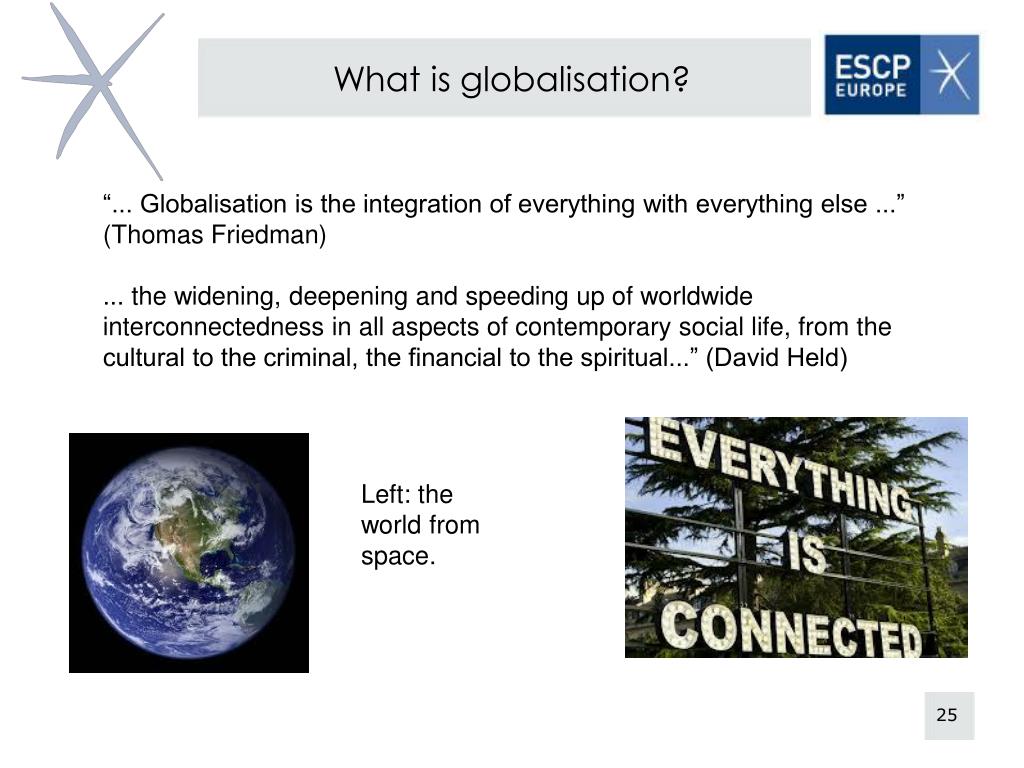 What is globalisation?

ESCP EUROPE

“... Globalisation is the integration of everything with everything else ...” (Thomas Friedman)

... the widening, deepening and speeding up of worldwide interconnectedness in all aspects of contemporary social life, from the cultural to the criminal, the financial to the spiritual...” (David Held)

Left: the world from space.

EVERYTHING IS CONNECTED

25